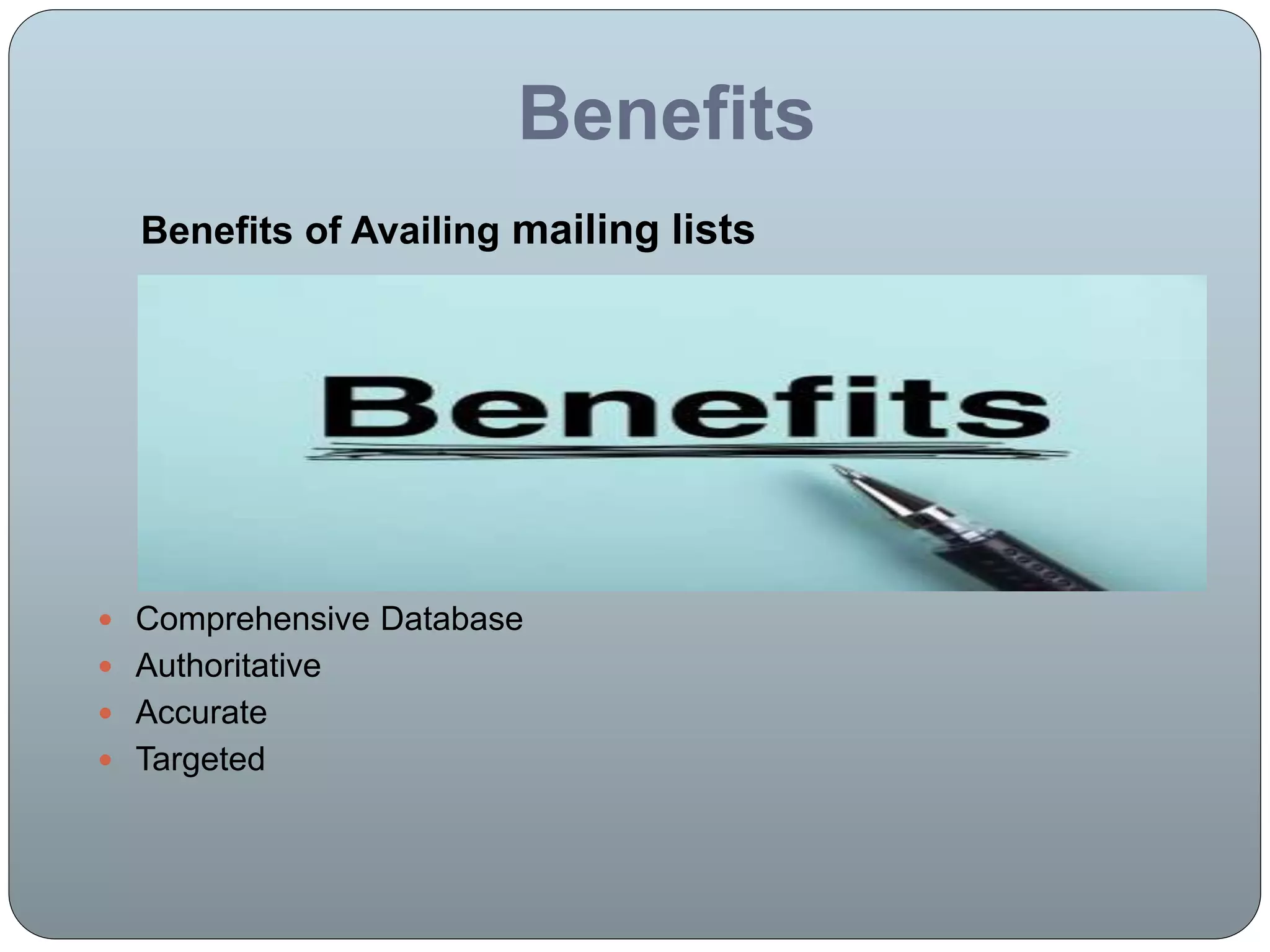 Benefits

Benefits of Availing mailing lists

Benefits

- Comprehensive Database
- Authoritative
- Accurate
- Targeted